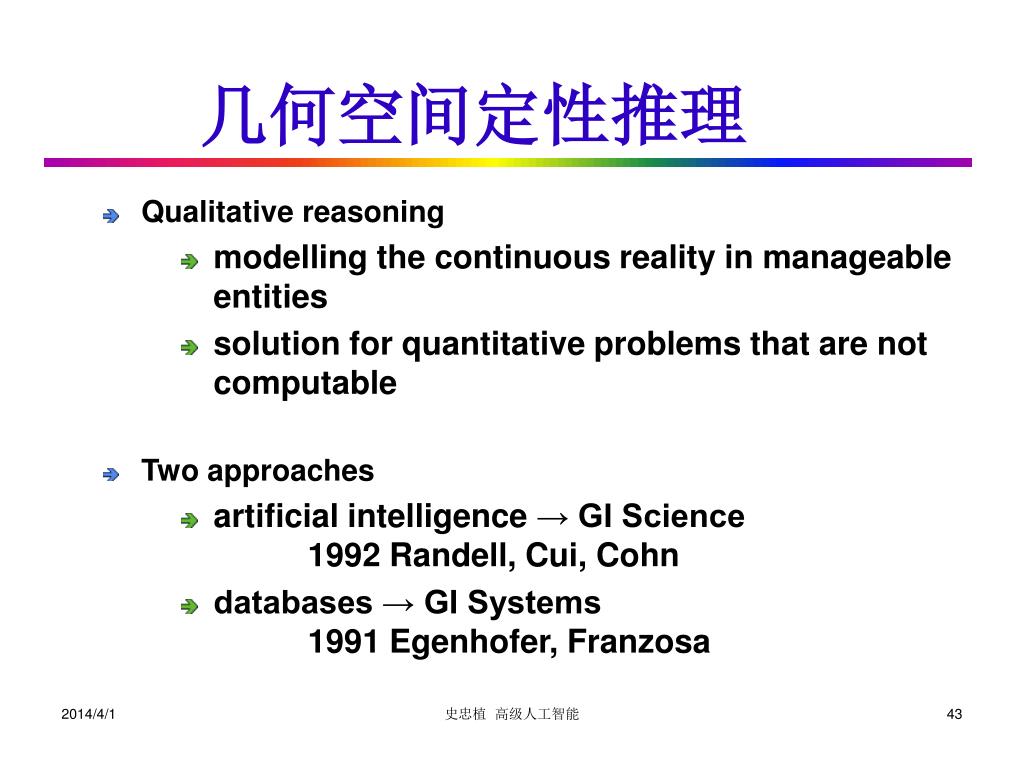 几何空间定性推理

Qualitative reasoning

modelling the continuous reality in manageable entities

solution for quantitative problems that are not computable

Two approaches

artificial intelligence → GI Science
1992 Randell, Cui, Cohn

databases → GI Systems
1991 Egenhofer, Franzosa

2014/4/1

史忠植 高级人工智能

43